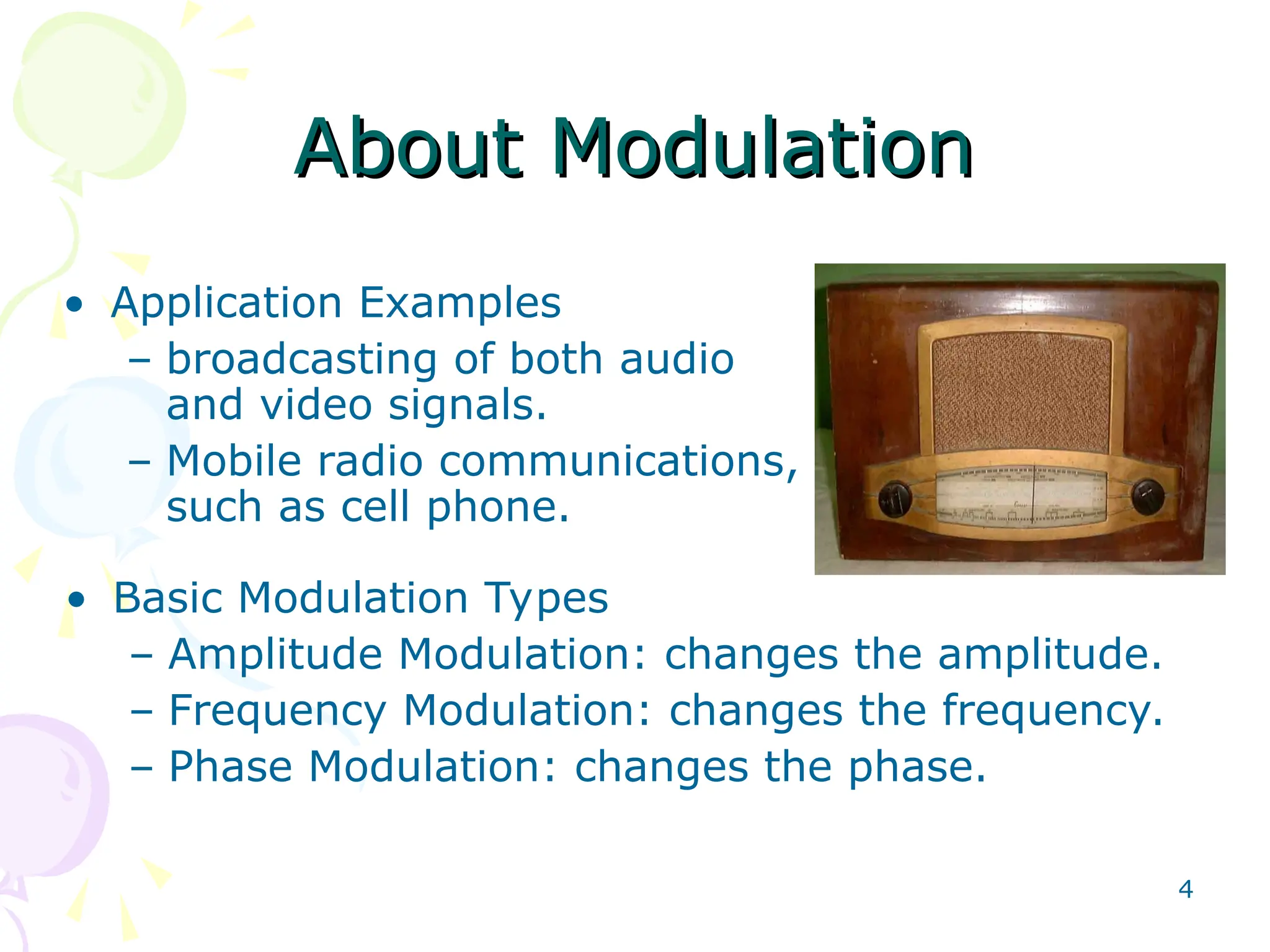 About Modulation

• Application Examples
 – broadcasting of both audio and video signals.
 – Mobile radio communications, such as cell phone.

• Basic Modulation Types
 – Amplitude Modulation: changes the amplitude.
 – Frequency Modulation: changes the frequency.
 – Phase Modulation: changes the phase.

4